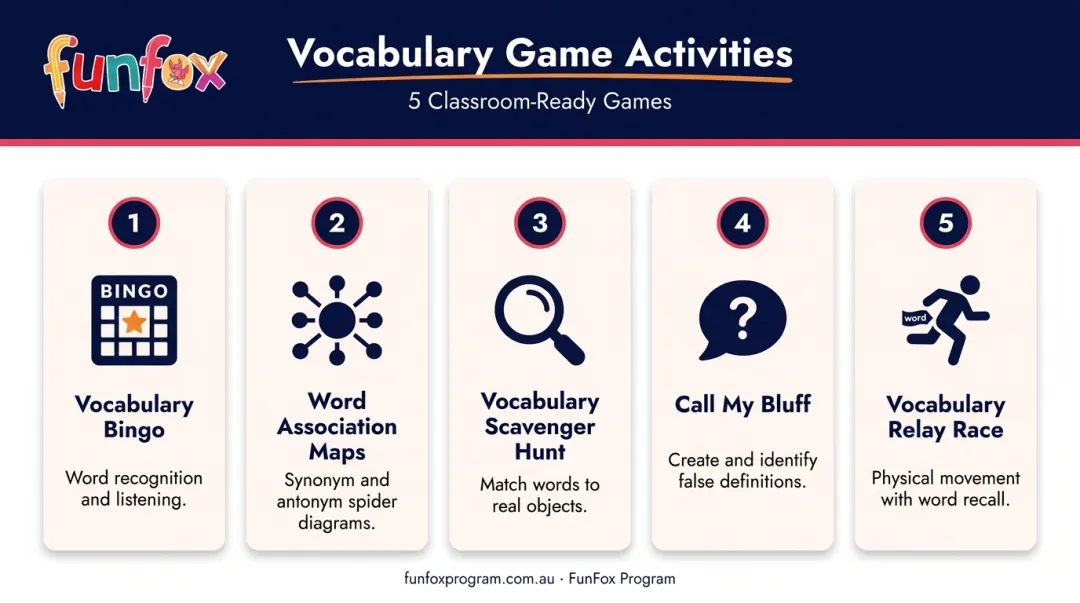 funfox

Vocabulary Game Activities

5 Classroom-Ready Games

1

BINGO

Vocabulary Bingo

Word recognition and listening.

2

Word Association Maps

Synonym and antonym spider diagrams.

3

Vocabulary Scavenger Hunt

Match words to real objects.

4

?

Call My Bluff

Create and identify false definitions.

5

word

Vocabulary Relay Race

Physical movement with word recall.

funfoxprogram.com.au · FunFox Program